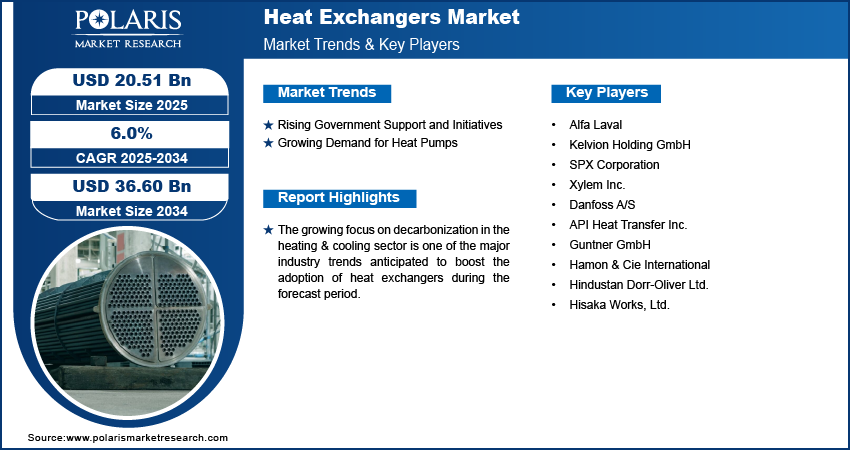 POLARIS
MARKET RESEARCH

Heat Exchangers Market
Market Trends & Key Players

USD 20.51 Bn
Market Size 2025

6.0%
CAGR 2025-2034

USD 36.60 Bn
Market Size 2034

Market Trends

★ Rising Government Support and Initiatives
★ Growing Demand for Heat Pumps

Report Highlights

★ The growing focus on decarbonization in the heating & cooling sector is one of the major industry trends anticipated to boost the adoption of heat exchangers during the forecast period.

Key Players

• Alfa Laval
• Kelvion Holding GmbH
• SPX Corporation
• Xylem Inc.
• Danfoss A/S
• API Heat Transfer Inc.
• Guntner GmbH
• Hamon & Cie International
• Hindustan Dorr-Oliver Ltd.
• Hisaka Works, Ltd.

Source:www.polarismarketresearch.com